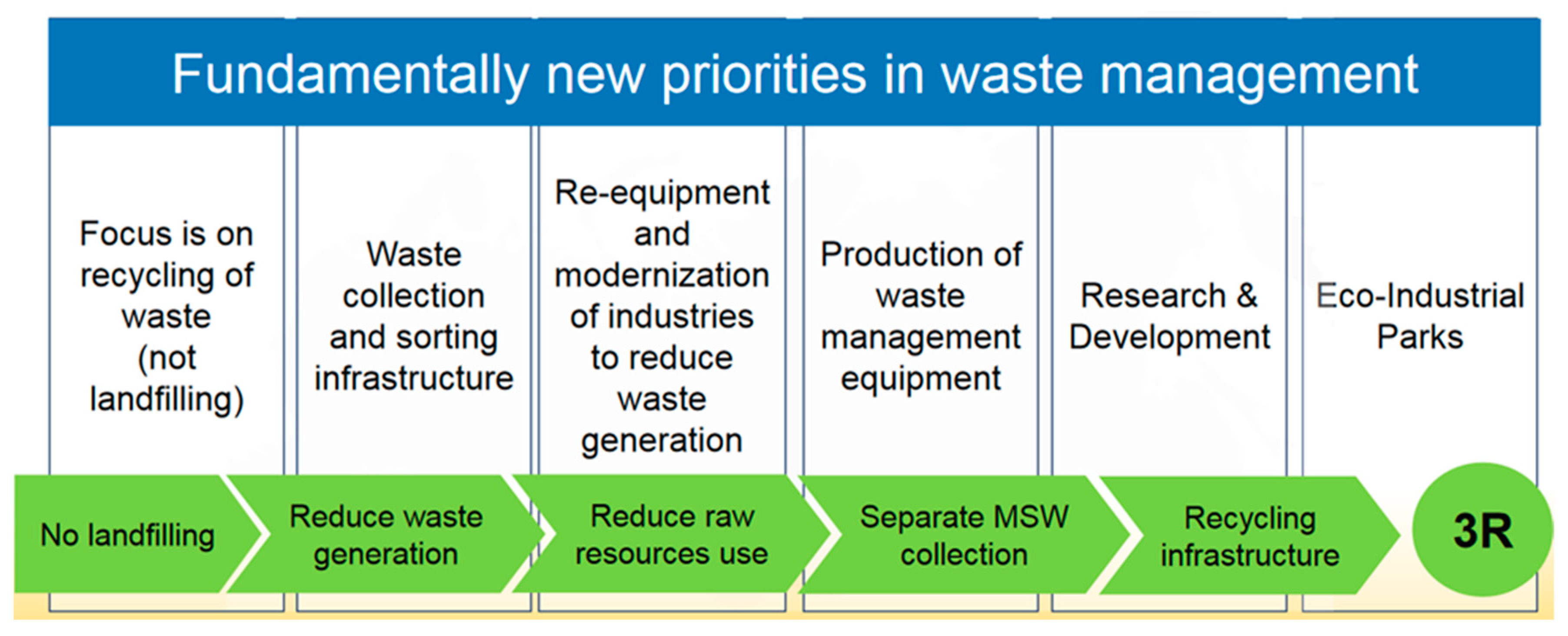 Fundamentally new priorities in waste management

Focus is on recycling of waste (not landfilling)

Waste collection and sorting infrastructure

Re-equipment and modernization of industries to reduce waste generation

Production of waste management equipment

Research & Development

Eco-Industrial Parks

No landfilling

Reduce waste generation

Reduce raw resources use

Separate MSW collection

Recycling infrastructure

3R